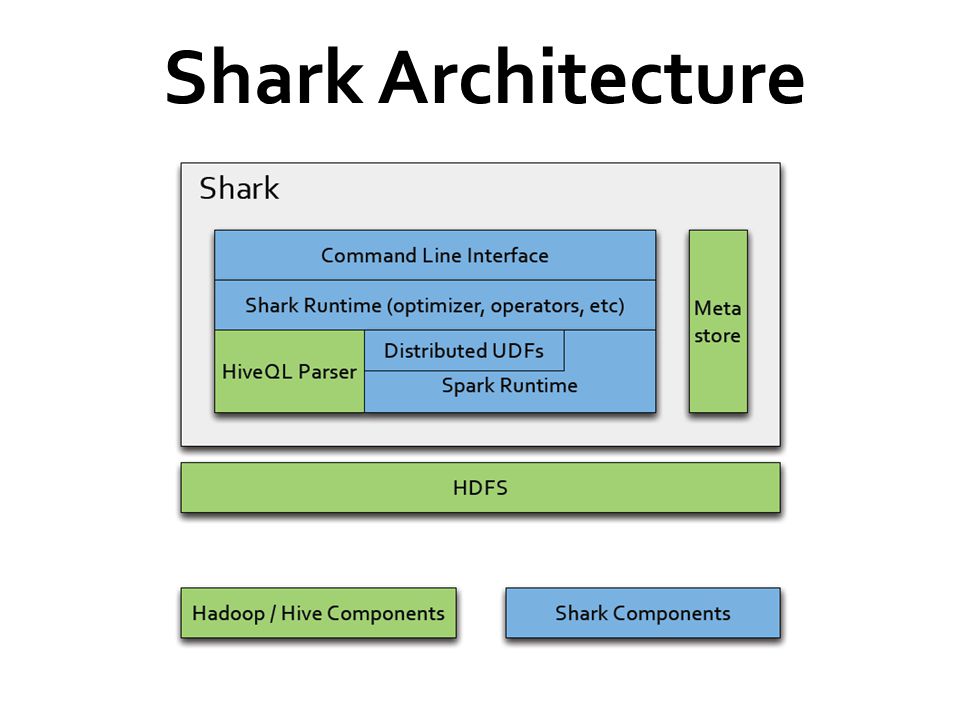 Shark Architecture

Shark

Command Line Interface

Shark Runtime (optimizer, operators, etc)

HiveQL Parser

Distributed UDFs

Spark Runtime

Meta store

HDFS

Hadoop / Hive Components

Shark Components